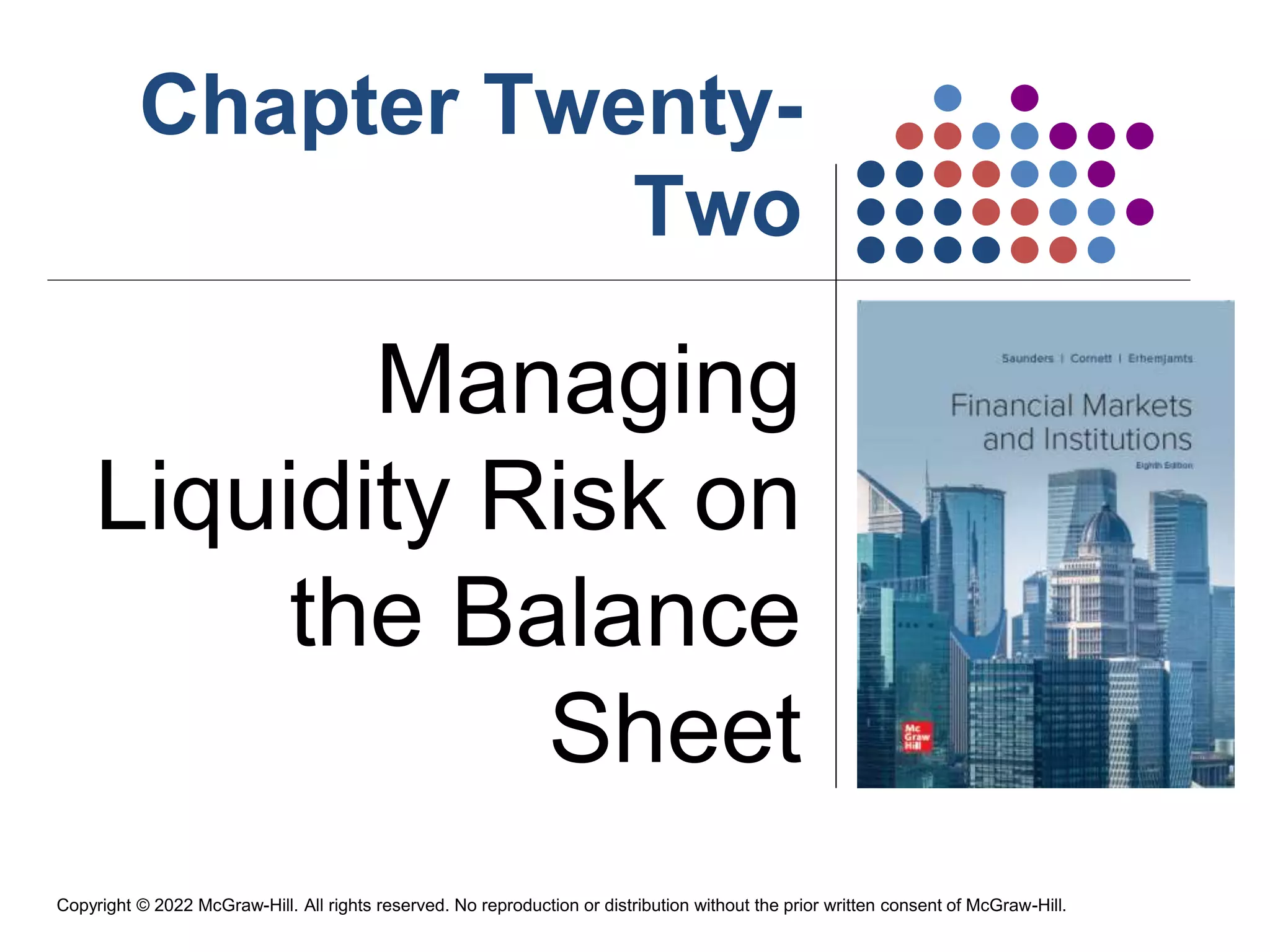 Chapter Twenty-Two

Managing Liquidity Risk on the Balance Sheet

Saunders | Cornett | Erhemjamts

Financial Markets and Institutions

Eighth Edition

Mc Graw Hill

Copyright © 2022 McGraw-Hill. All rights reserved. No reproduction or distribution without the prior written consent of McGraw-Hill.